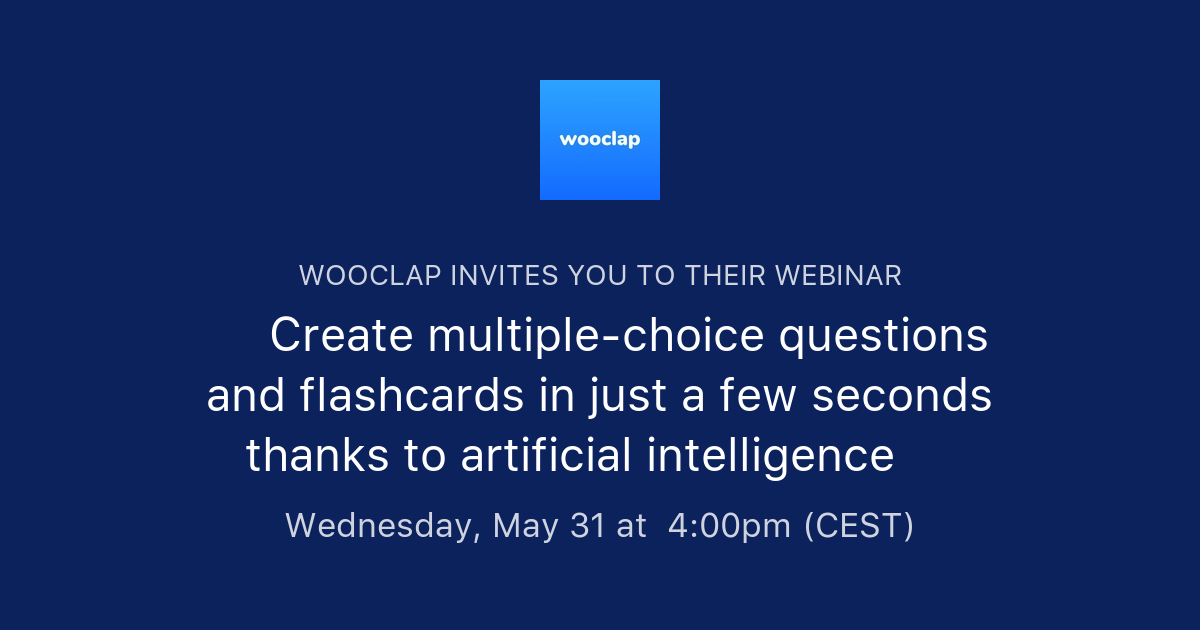 wooclap

WOOCLAP INVITES YOU TO THEIR WEBINAR

Create multiple-choice questions and flashcards in just a few seconds thanks to artificial intelligence

Wednesday, May 31 at 4:00pm (CEST)